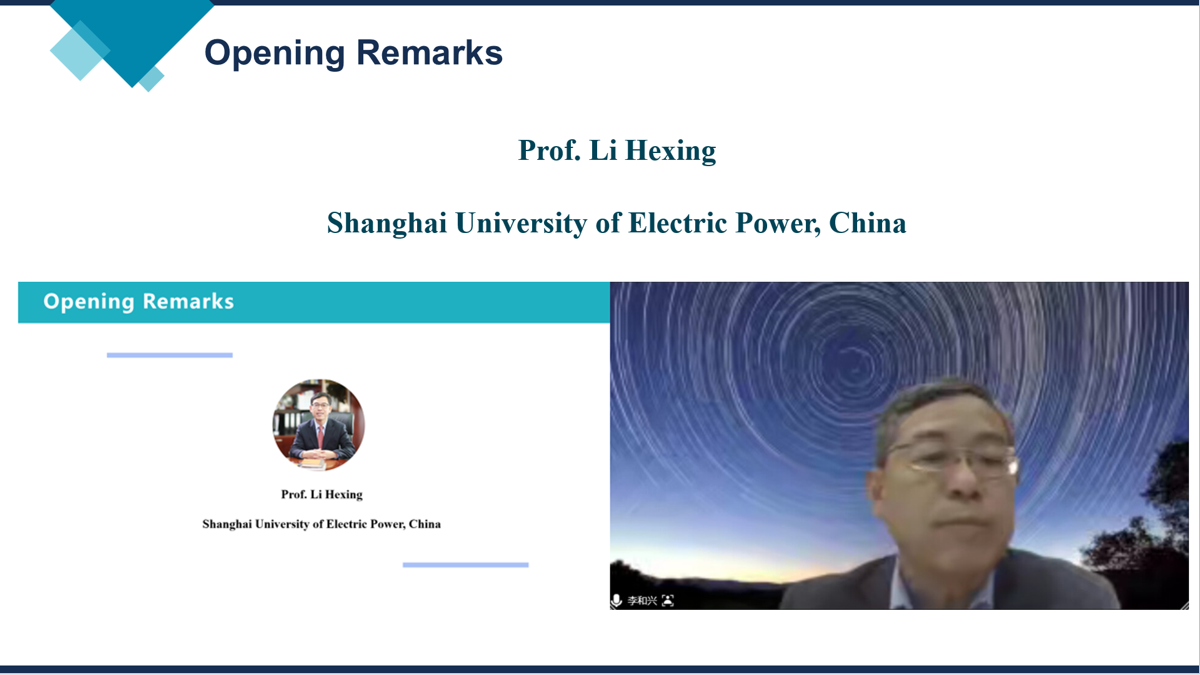 Opening Remarks

Prof. Li Hexing

Shanghai University of Electric Power, China

Opening Remarks

Prof. Li Hexing

Shanghai University of Electric Power, China

李和兴